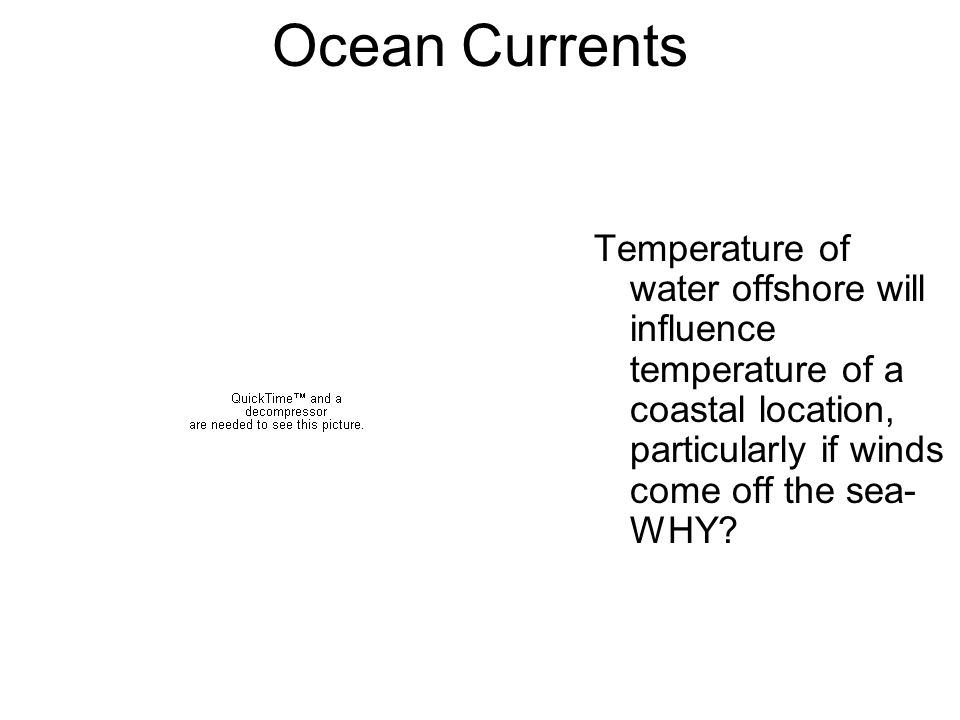 Ocean Currents

QuickTime™ and a decompressor are needed to see this picture.

Temperature of water offshore will influence temperature of a coastal location, particularly if winds come off the sea- WHY?